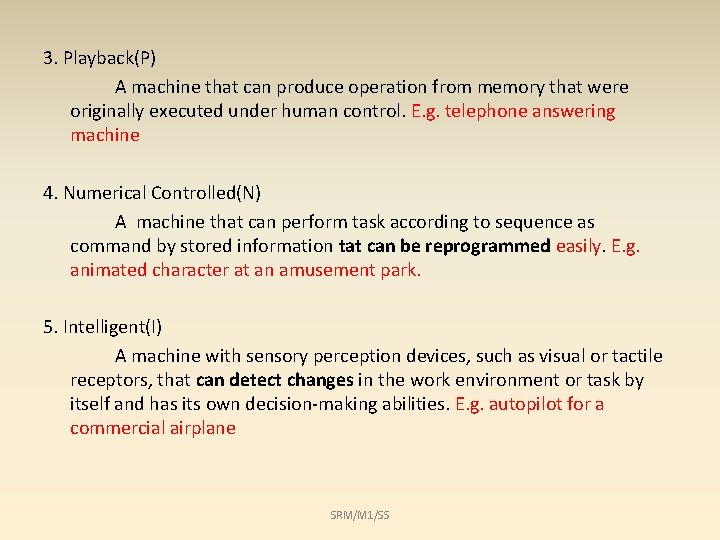 3. Playback(P)

A machine that can produce operation from memory that were originally executed under human control. E.g. telephone answering machine

4. Numerical Controlled(N)

A machine that can perform task according to sequence as command by stored information tat can be reprogrammed easily. E.g. animated character at an amusement park.

5. Intelligent(I)

A machine with sensory perception devices, such as visual or tactile receptors, that can detect changes in the work environment or task by itself and has its own decision-making abilities. E.g. autopilot for a commercial airplane

SRM/M1/SS